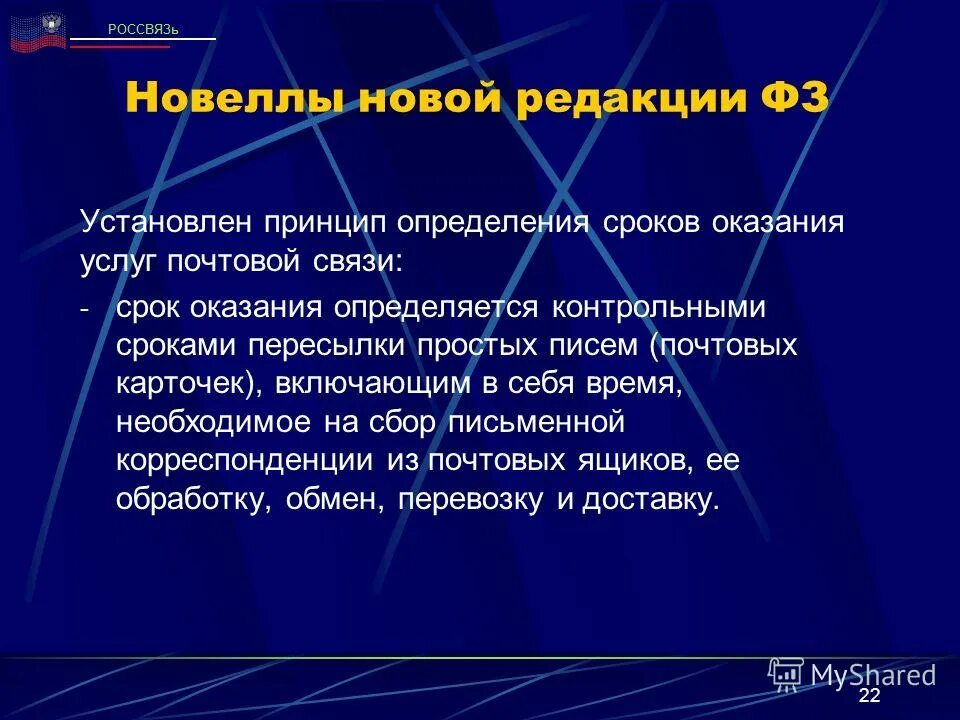 РОССВЯЗЬ

Новеллы новой редакции ФЗ

Установлен принцип определения сроков оказания услуг почтовой связи:

- срок оказания определяется контрольными сроками пересылки простых писем (почтовых карточек), включающим в себя время, необходимое на сбор письменной корреспонденции из почтовых ящиков, ее обработку, обмен, перевозку и доставку.

MyShared

22